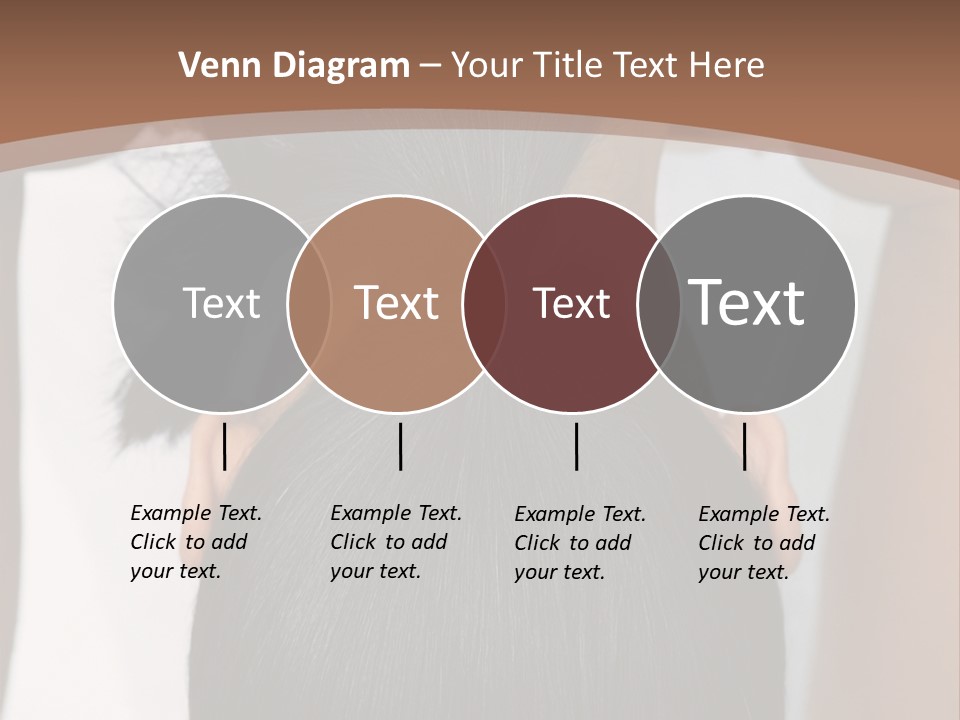 Venn Diagram – Your Title Text Here

Text

Text

Text

Text

Example Text. Click to add your text.

Example Text. Click to add your text.

Example Text. Click to add your text.

Example Text. Click to add your text.